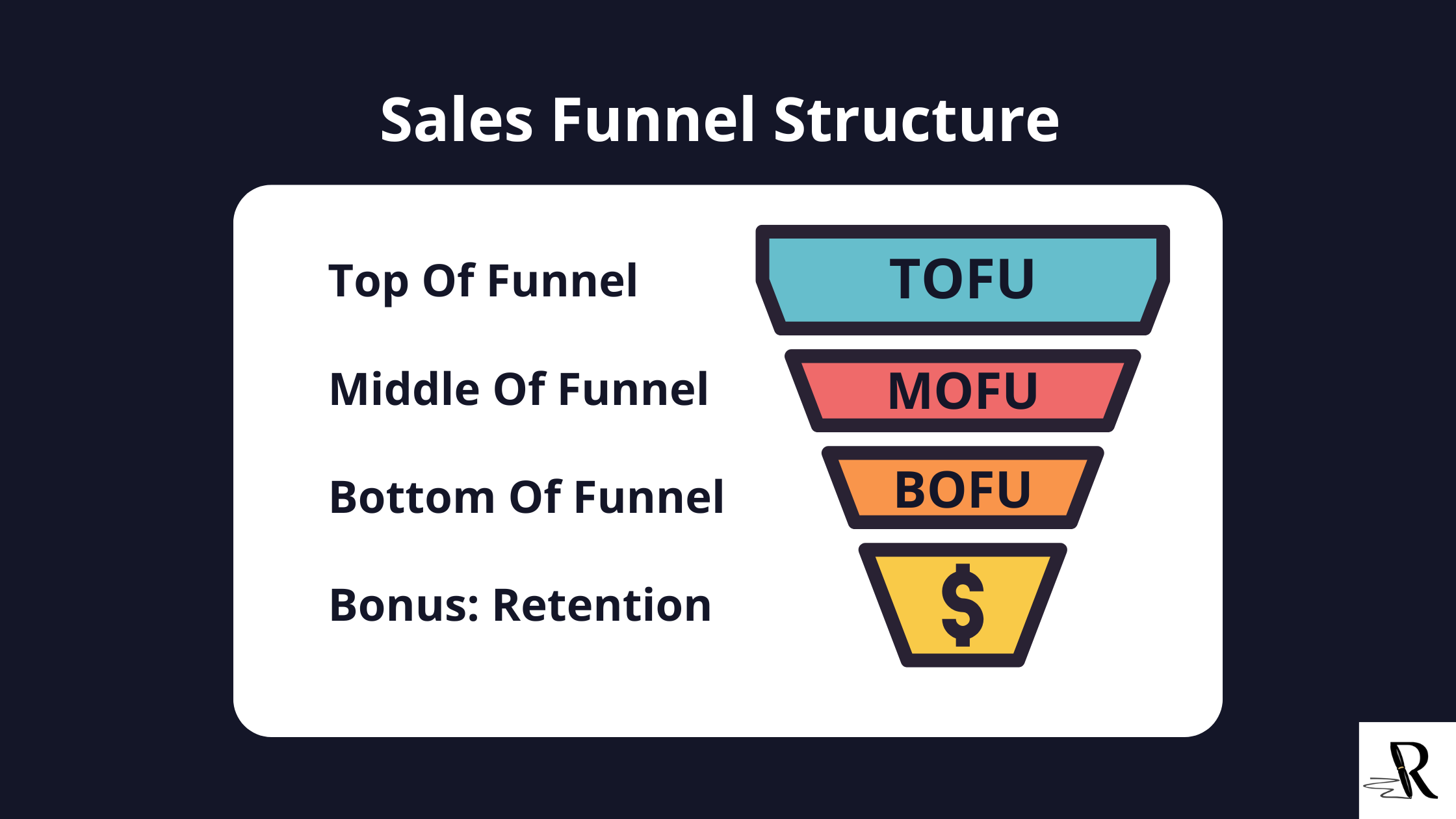 Sales Funnel Structure

Top Of Funnel

Middle Of Funnel

Bottom Of Funnel

Bonus: Retention

TOFU

MOFU

BOFU

$

R